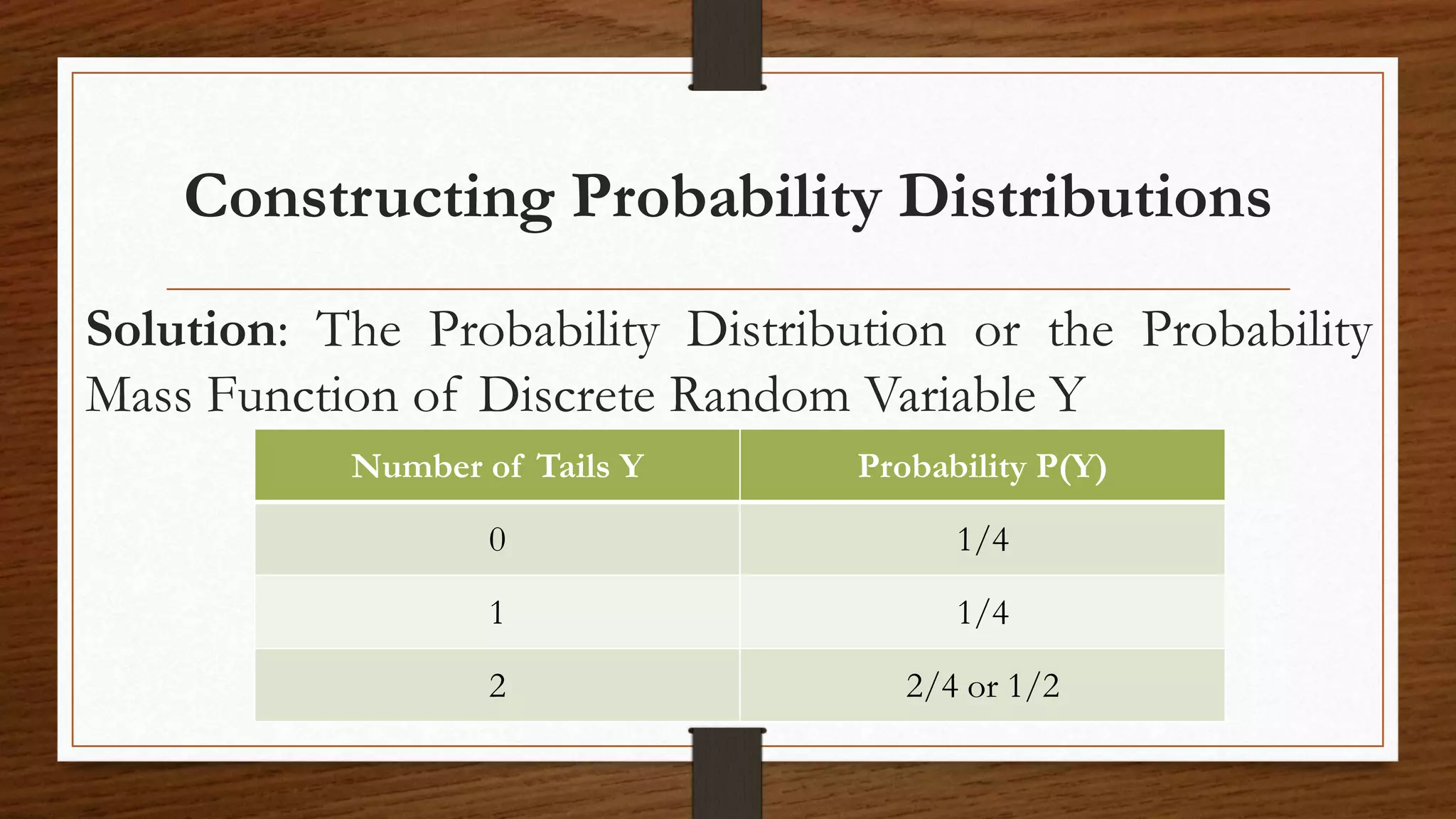 Constructing Probability Distributions

Solution: The Probability Distribution or the Probability Mass Function of Discrete Random Variable Y

| Number of Tails Y | Probability P(Y) |
|---|---|
| 0 | 1/4 |
| 1 | 1/4 |
| 2 | 2/4 or 1/2 |